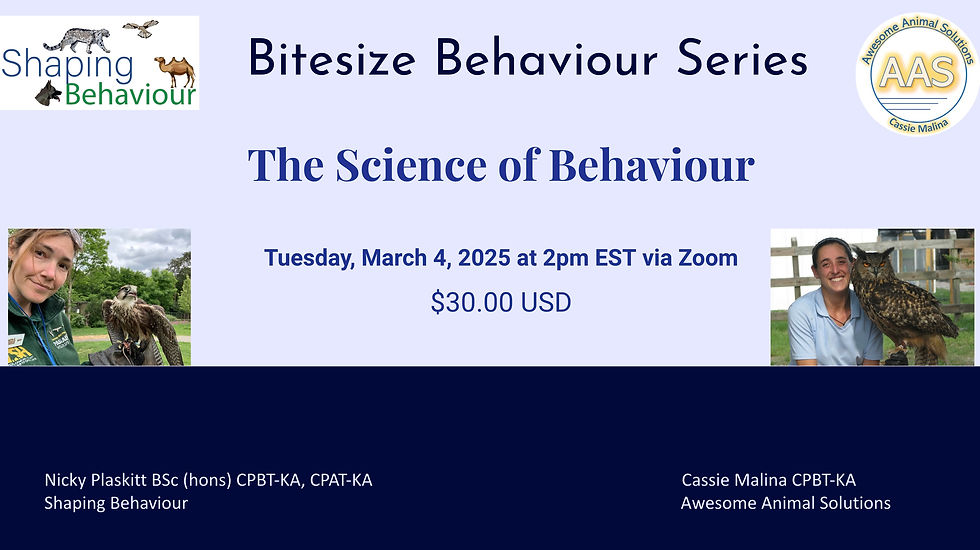 Shaping Behaviour

Bitesize Behaviour Series

Awesome Animal Solutions
AAS
Cassie Malina

The Science of Behaviour

Tuesday, March 4, 2025 at 2pm EST via Zoom

$30.00 USD

Nicky Plaskitt BSc (hons) CPBT-KA, CPAT-KA
Shaping Behaviour

Cassie Malina CPBT-KA
Awesome Animal Solutions